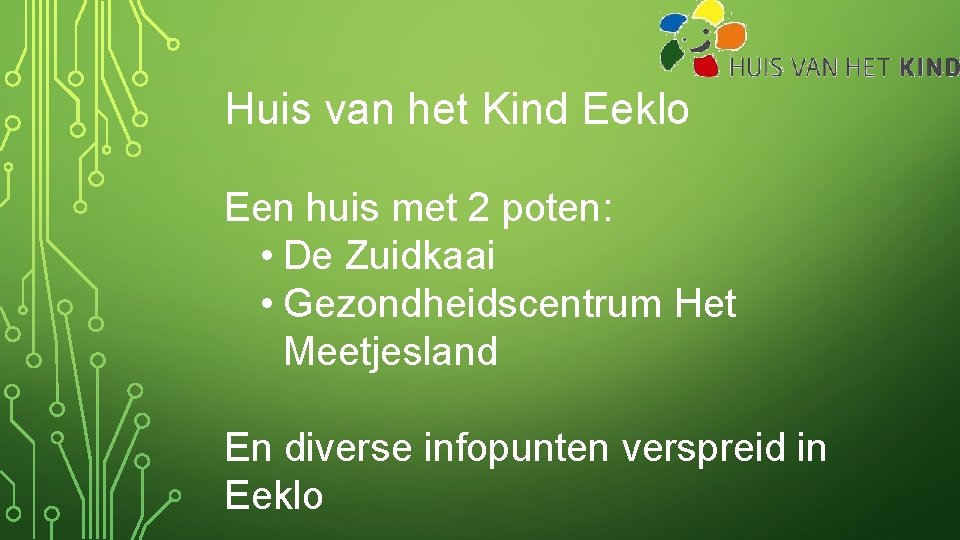 HUIS VAN HET KIND

Huis van het Kind Eeklo

Een huis met 2 poten:
• De Zuidkaai
• Gezondheidscentrum Het Meetjesland

En diverse infopunten verspreid in Eeklo